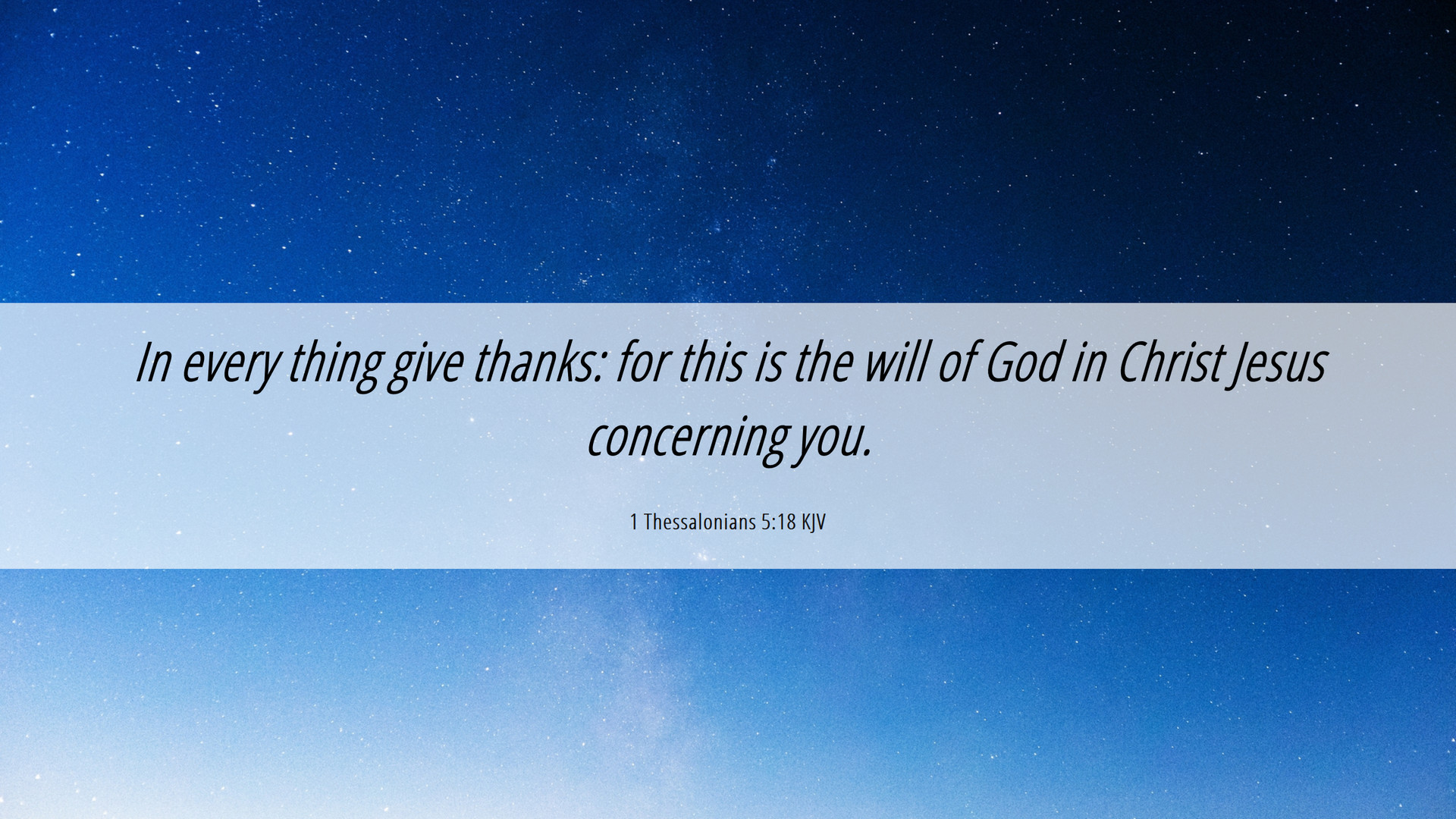 In every thing give thanks: for this is the will of God in Christ Jesus concerning you.

1 Thessalonians 5:18 KJV